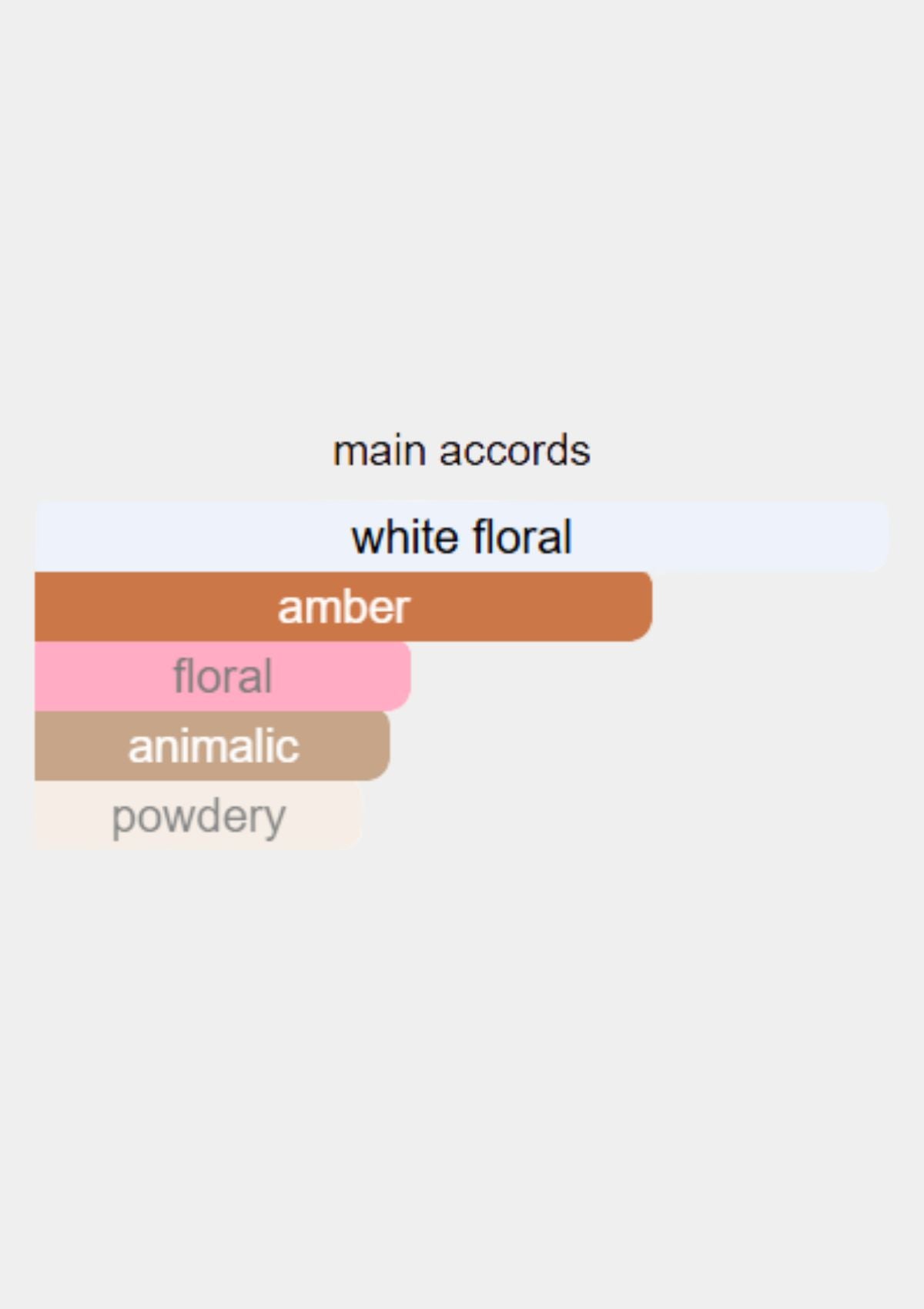 main accords

white floral

amber

floral

animalic

powdery